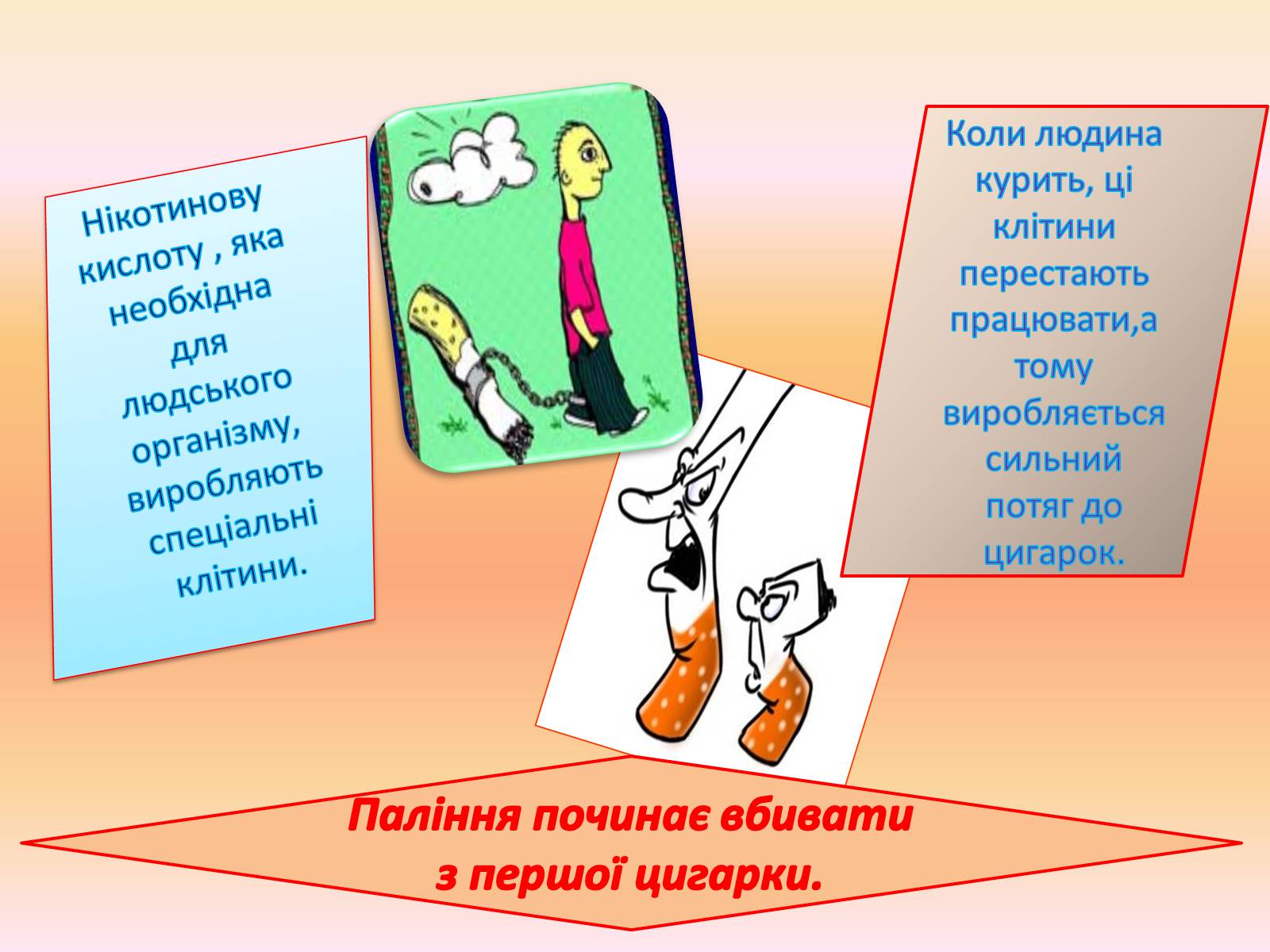 Нікотинову кислоту , яка необхідна для людського організму, виробляють спеціальні клітини.

Коли людина курить, ці клітини перестають працювати,а тому виробляється сильний потяг до цигарок.

Паління починає вбивати з першої цигарки.